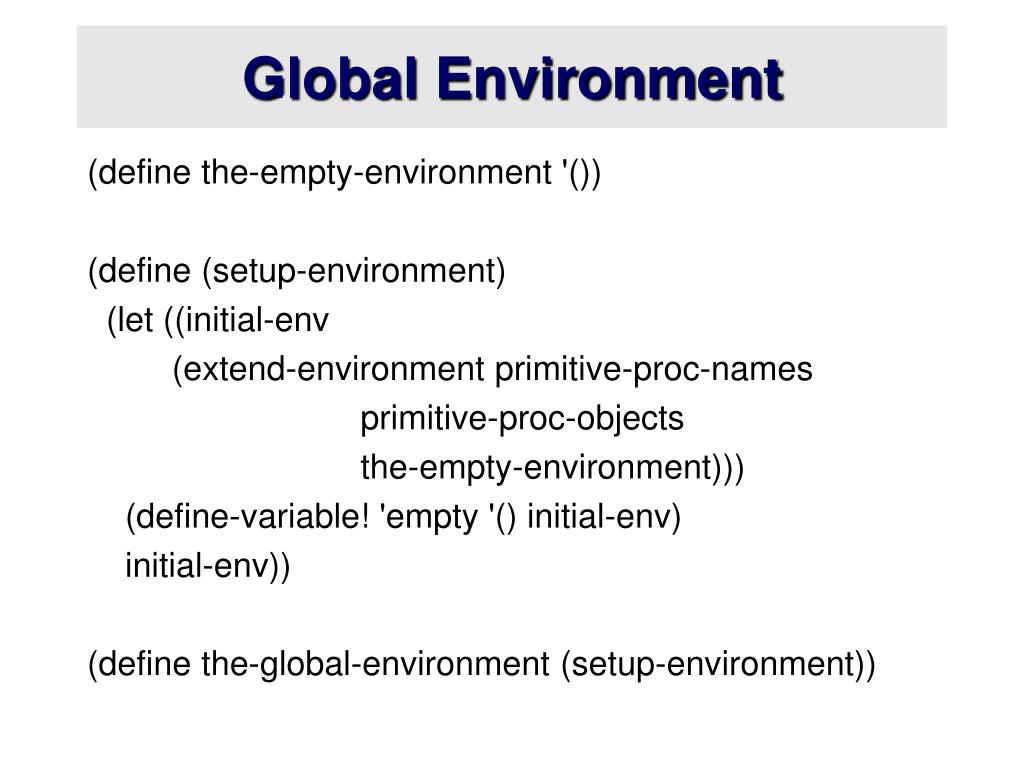 Global Environment

(define the-empty-environment '())

(define (setup-environment)
  (let ((initial-env
         (extend-environment primitive-proc-names
                             primitive-proc-objects
                             the-empty-environment)))
    (define-variable! 'empty '() initial-env)
    initial-env))

(define the-global-environment (setup-environment))